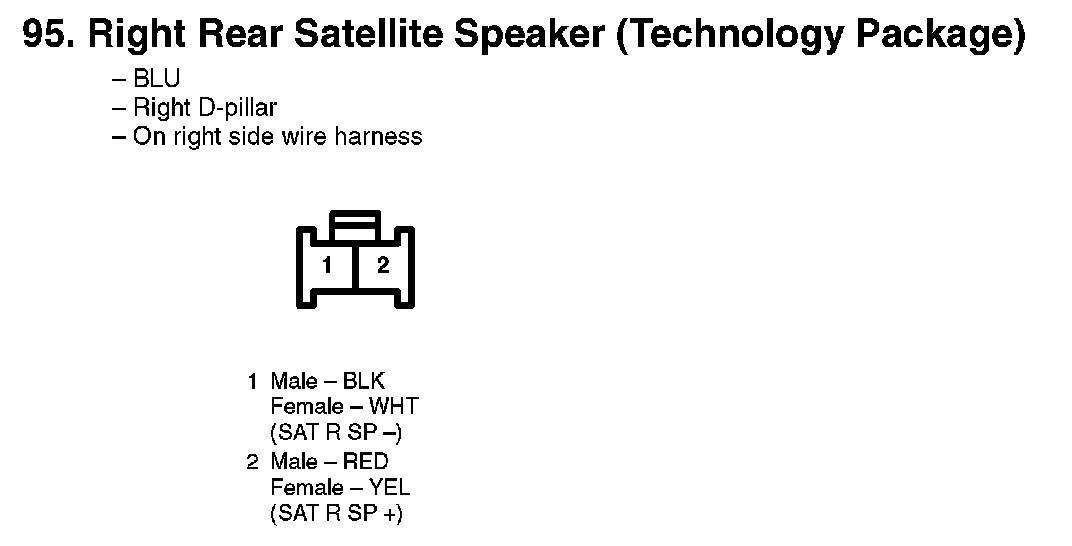 95. Right Rear Satellite Speaker (Technology Package)

– BLU
– Right D-pillar
– On right side wire harness

1 2

1 Male – BLK
Female – WHT
(SAT R SP –)
2 Male – RED
Female – YEL
(SAT R SP +)